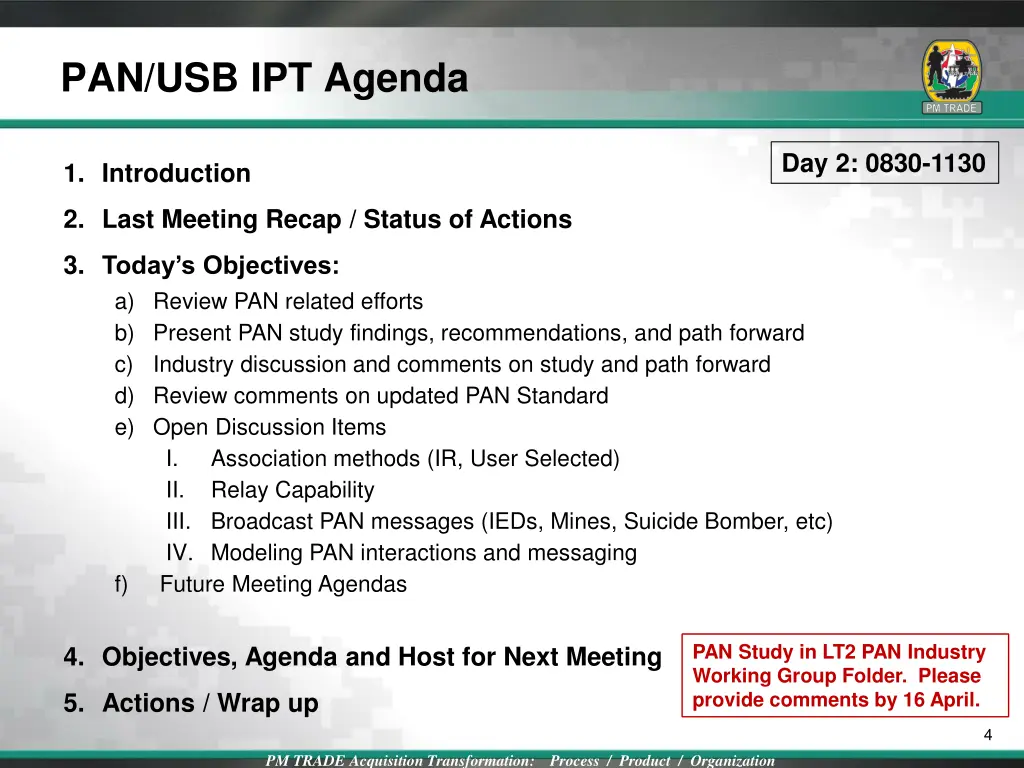 PAN/USB IPT Agenda

PM TRADE

Day 2: 0830-1130

1. Introduction
2. Last Meeting Recap / Status of Actions
3. Today's Objectives:
a) Review PAN related efforts
b) Present PAN study findings, recommendations, and path forward
c) Industry discussion and comments on study and path forward
d) Review comments on updated PAN Standard
e) Open Discussion Items
I. Association methods (IR, User Selected)
II. Relay Capability
III. Broadcast PAN messages (IEDs, Mines, Suicide Bomber, etc)
IV. Modeling PAN interactions and messaging
f) Future Meeting Agendas

4. Objectives, Agenda and Host for Next Meeting
5. Actions / Wrap up

PAN Study in LT2 PAN Industry Working Group Folder. Please provide comments by 16 April.

4

PM TRADE Acquisition Transformation: Process / Product / Organization